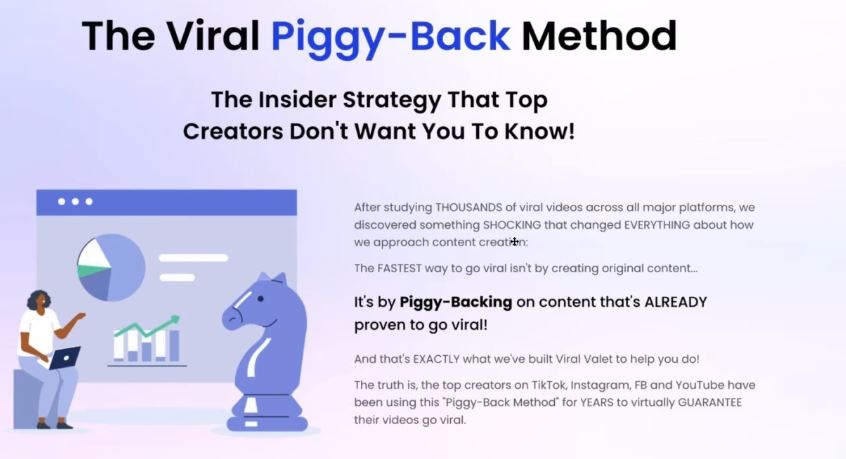 The Viral Piggy-Back Method

The Insider Strategy That Top Creators Don't Want You To Know!

After studying THOUSANDS of viral videos across all major platforms, we discovered something SHOCKING that changed EVERYTHING about how we approach content creation:

The FASTEST way to go viral isn't by creating original content...

It's by Piggy-Backing on content that's ALREADY proven to go viral!

And that's EXACTLY what we've built Viral Valet to help you do!

The truth is, the top creators on TikTok, Instagram, FB and YouTube have been using this "Piggy-Back Method" for YEARS to virtually GUARANTEE their videos go viral.